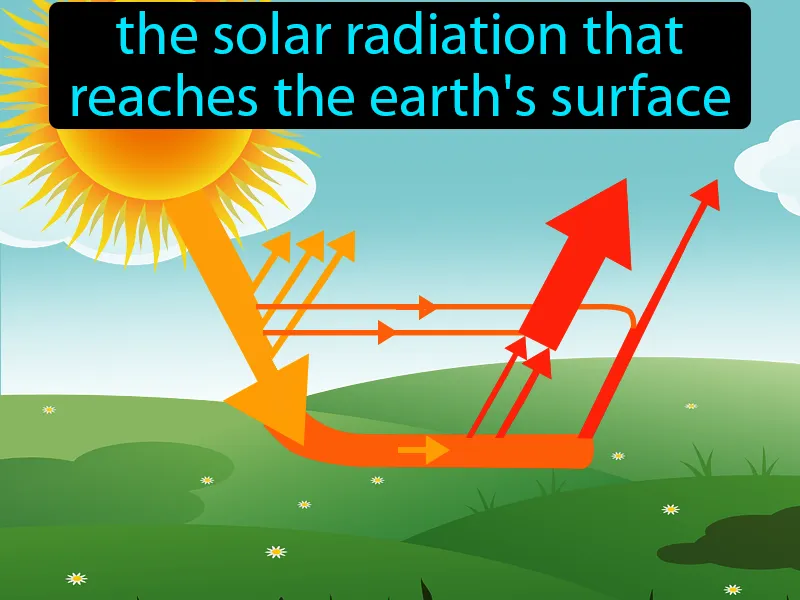 the solar radiation that reaches the earth's surface